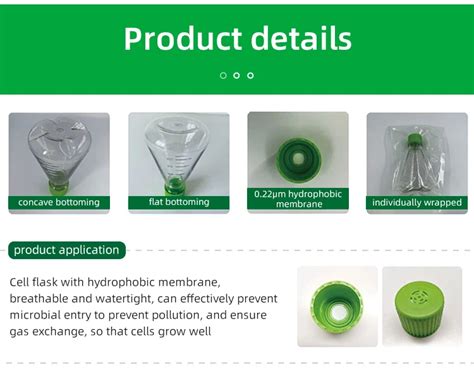 Product details

concave bottoming

flat bottoming

0.22μm hydrophobic membrane

individually wrapped

product application

Cell flask with hydrophobic membrane, breathable and watertight, can effectively prevent microbial entry to prevent pollution, and ensure gas exchange, so that cells grow well